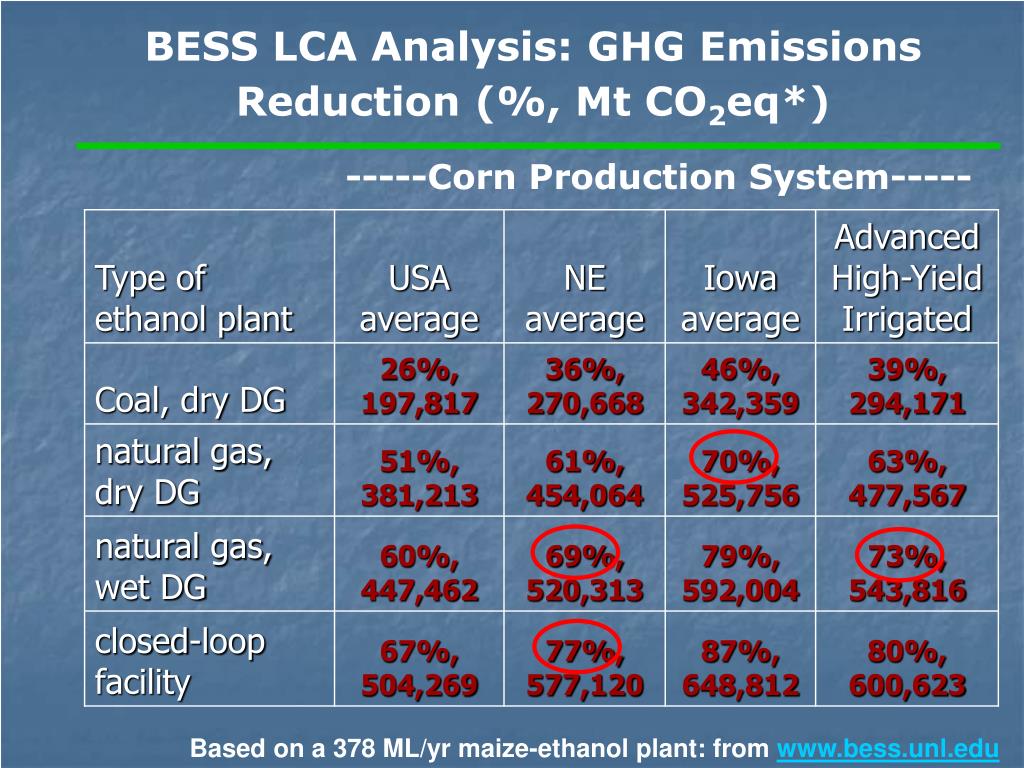 BESS LCA Analysis: GHG Emissions Reduction (%, Mt $CO_2$eq*)

-----Corn Production System-----

| Type of ethanol plant | USA average | NE average | Iowa average | Advanced High-Yield Irrigated |
|---|---|---|---|---|
| Coal, dry DG | 26%, 197,817 | 36%, 270,668 | 46%, 342,359 | 39%, 294,171 |
| natural gas, dry DG | 51%, 381,213 | 61%, 454,064 | 70%, 525,756 | 63%, 477,567 |
| natural gas, wet DG | 60%, 447,462 | 69%, 520,313 | 79%, 592,004 | 73%, 543,816 |
| closed-loop facility | 67%, 504,269 | 77%, 577,120 | 87%, 648,812 | 80%, 600,623 |

Based on a 378 ML/yr maize-ethanol plant: from www.bess.unl.edu